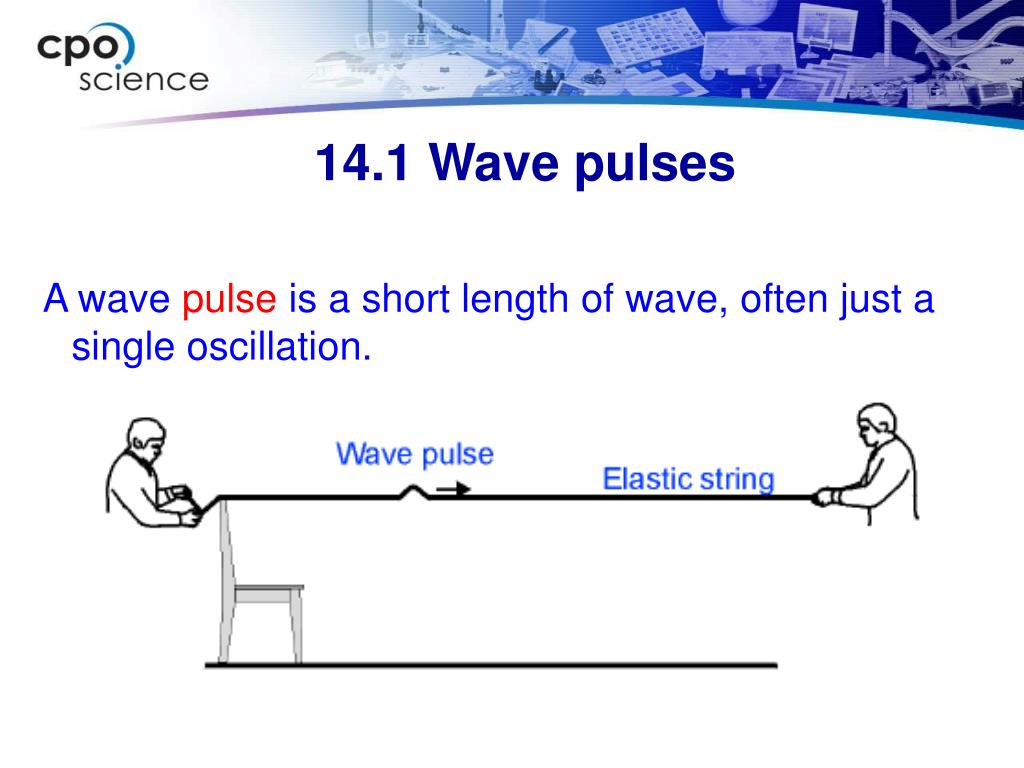 cpo science

14.1 Wave pulses

A wave pulse is a short length of wave, often just a single oscillation.

Wave pulse

Elastic string